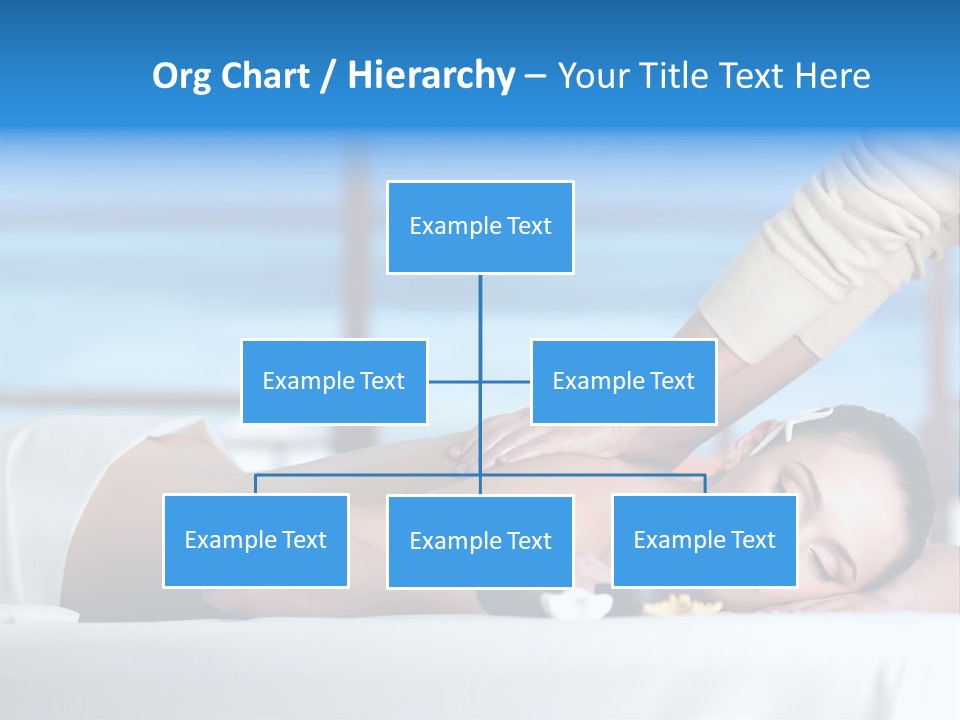 Org Chart / Hierarchy – Your Title Text Here

Example Text

Example Text

Example Text

Example Text

Example Text

Example Text